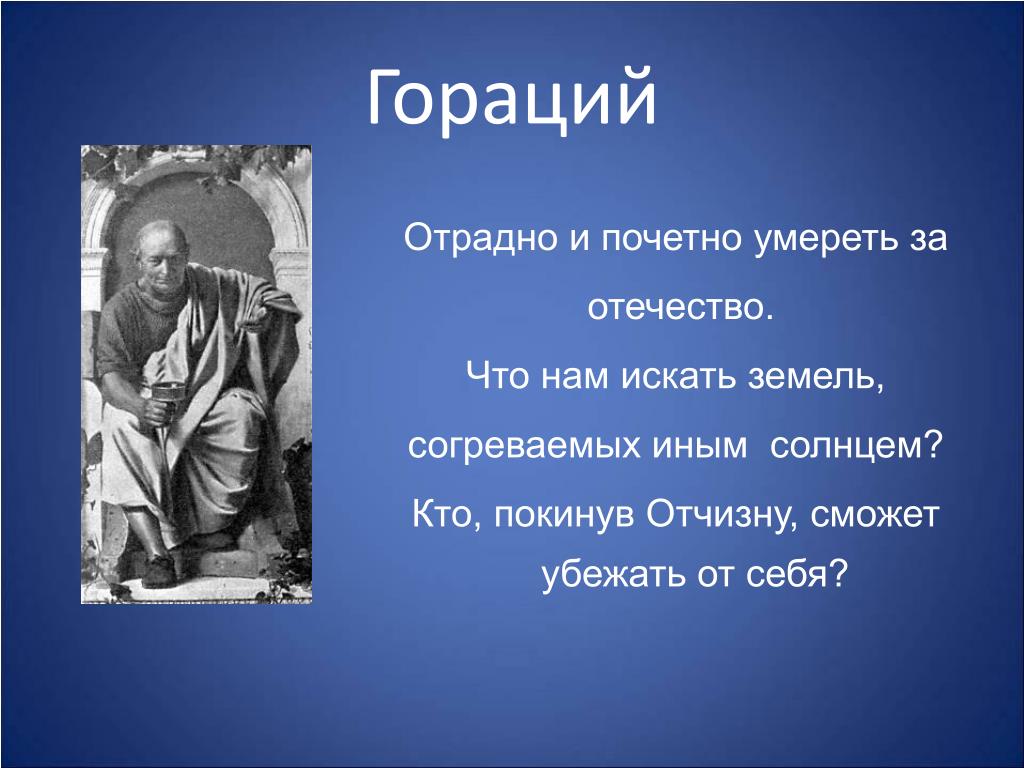 Гораций

Отрадно и почетно умереть за отечество.

Что нам искать земель, согреваемых иным солнцем?

Кто, покинув Отчизну, сможет убежать от себя?